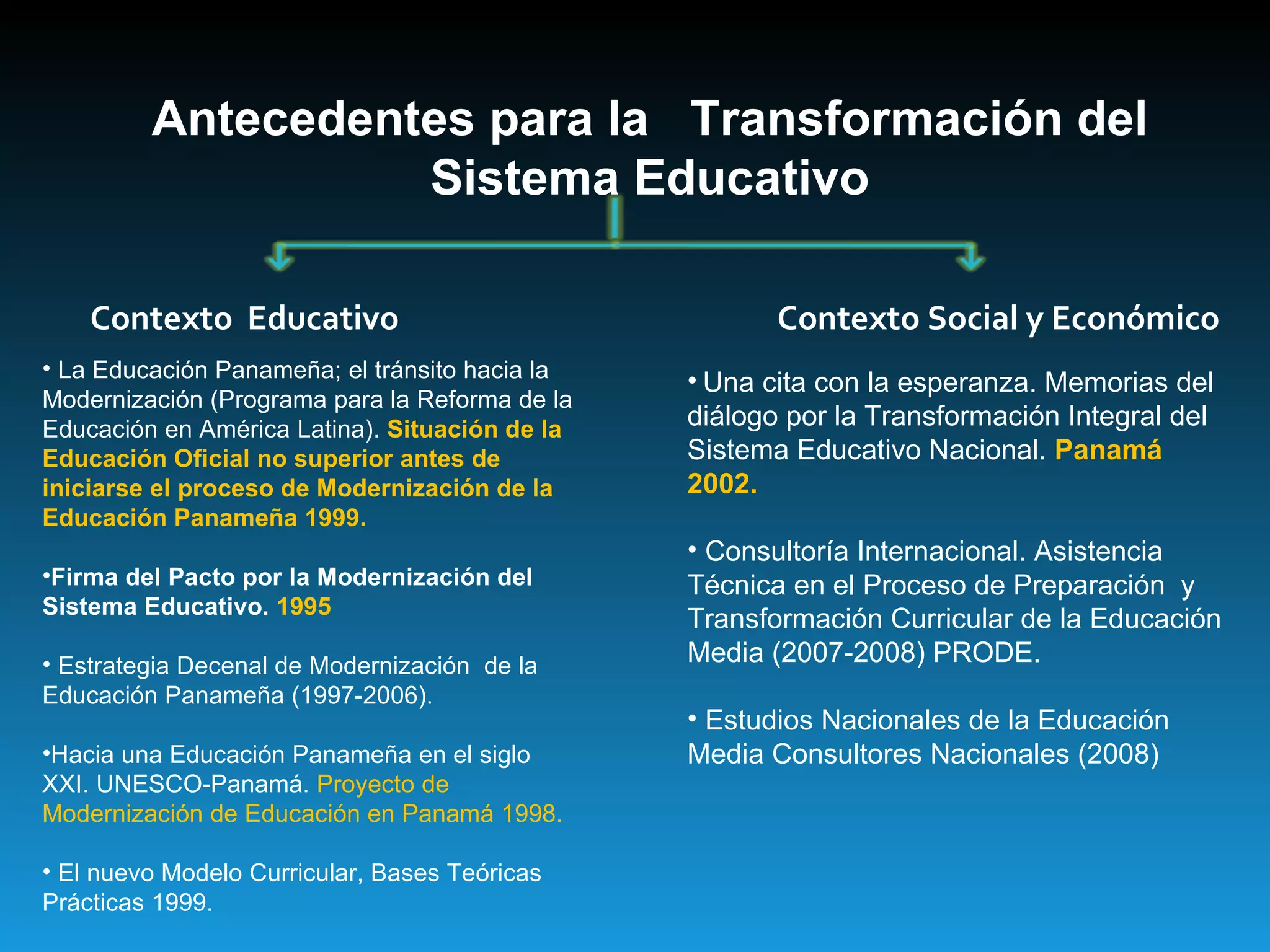 Antecedentes para la Transformación del Sistema Educativo

Contexto Educativo

• La Educación Panameña; el tránsito hacia la Modernización (Programa para la Reforma de la Educación en América Latina). Situación de la Educación Oficial no superior antes de iniciarse el proceso de Modernización de la Educación Panameña 1999.

•Firma del Pacto por la Modernización del Sistema Educativo. 1995

• Estrategia Decenal de Modernización de la Educación Panameña (1997-2006).

•Hacia una Educación Panameña en el siglo XXI. UNESCO-Panamá. Proyecto de Modernización de Educación en Panamá 1998.

• El nuevo Modelo Curricular, Bases Teóricas Prácticas 1999.

Contexto Social y Económico

• Una cita con la esperanza. Memorias del diálogo por la Transformación Integral del Sistema Educativo Nacional. Panamá 2002.

• Consultoría Internacional. Asistencia Técnica en el Proceso de Preparación y Transformación Curricular de la Educación Media (2007-2008) PRODE.

• Estudios Nacionales de la Educación Media Consultores Nacionales (2008)